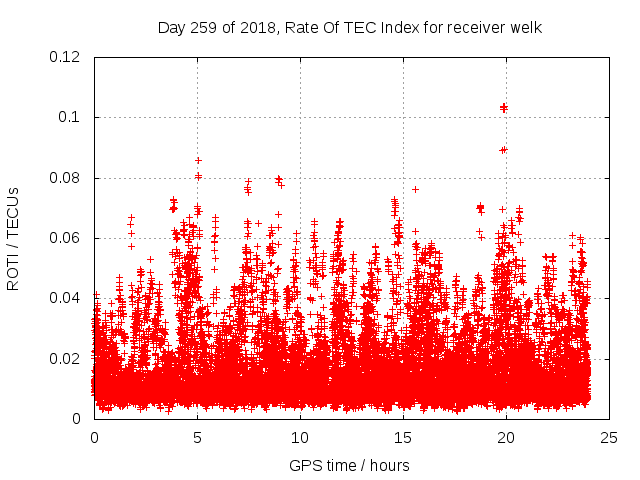 Day 259 of 2018, Rate Of TEC Index for receiver welk

ROTI / TECUs

0.12
0.1
0.08
0.06
0.04
0.02
0

0
5
10
15
20
25

GPS time / hours